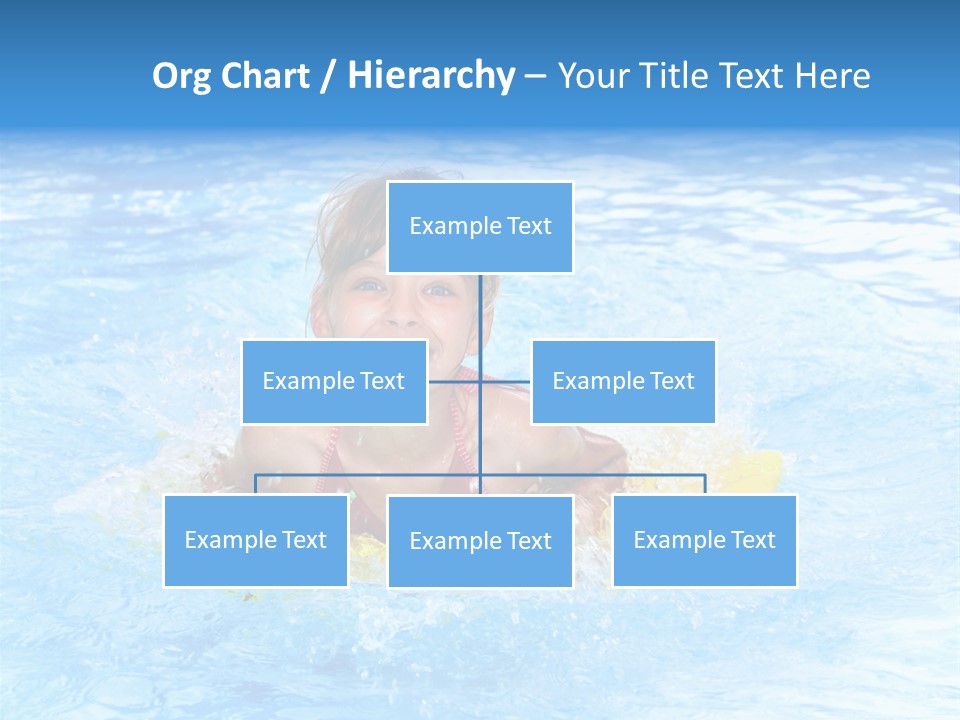 Org Chart / Hierarchy – Your Title Text Here

Example Text

Example Text

Example Text

Example Text

Example Text

Example Text